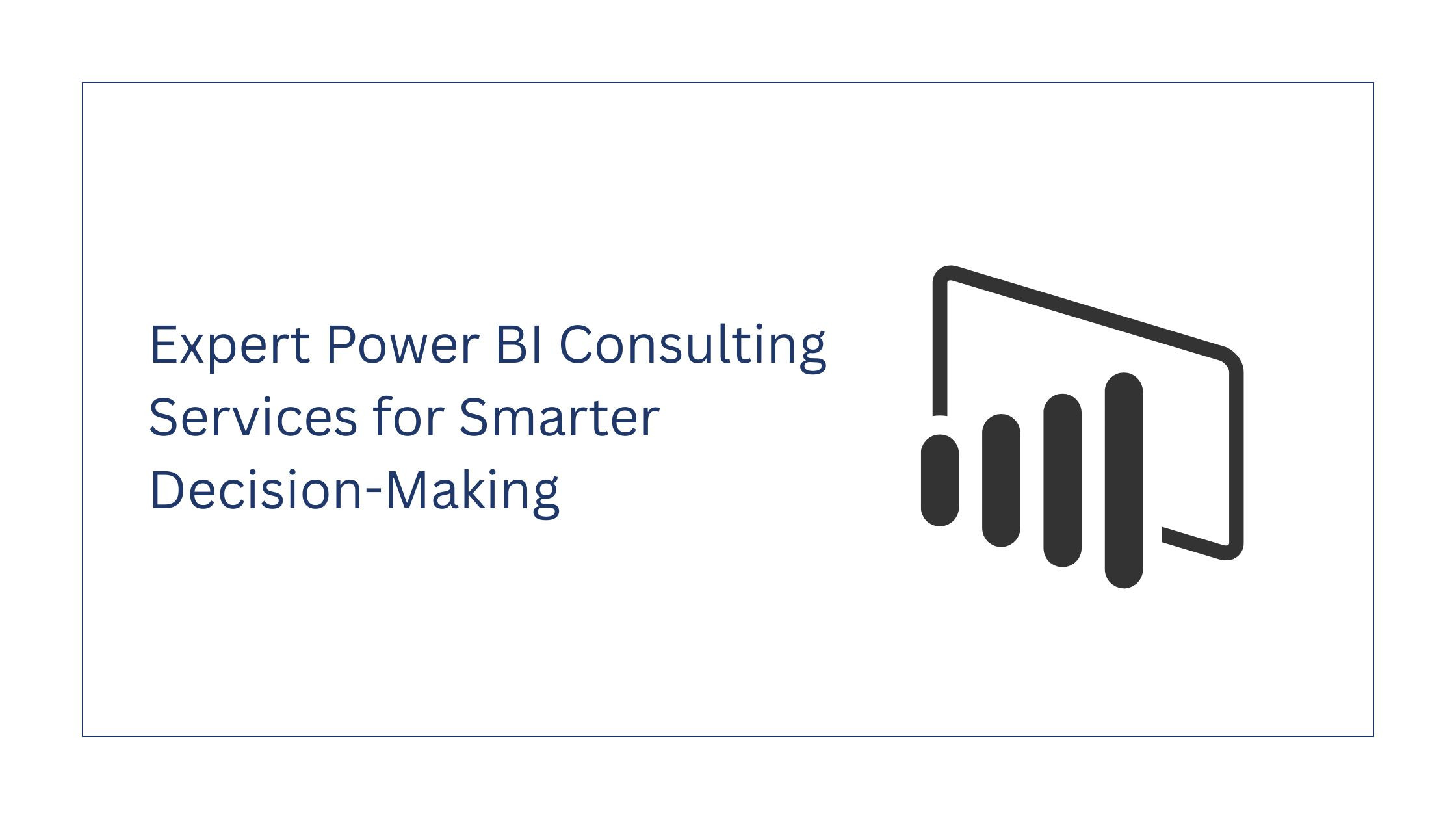 Expert Power BI Consulting Services for Smarter Decision-Making